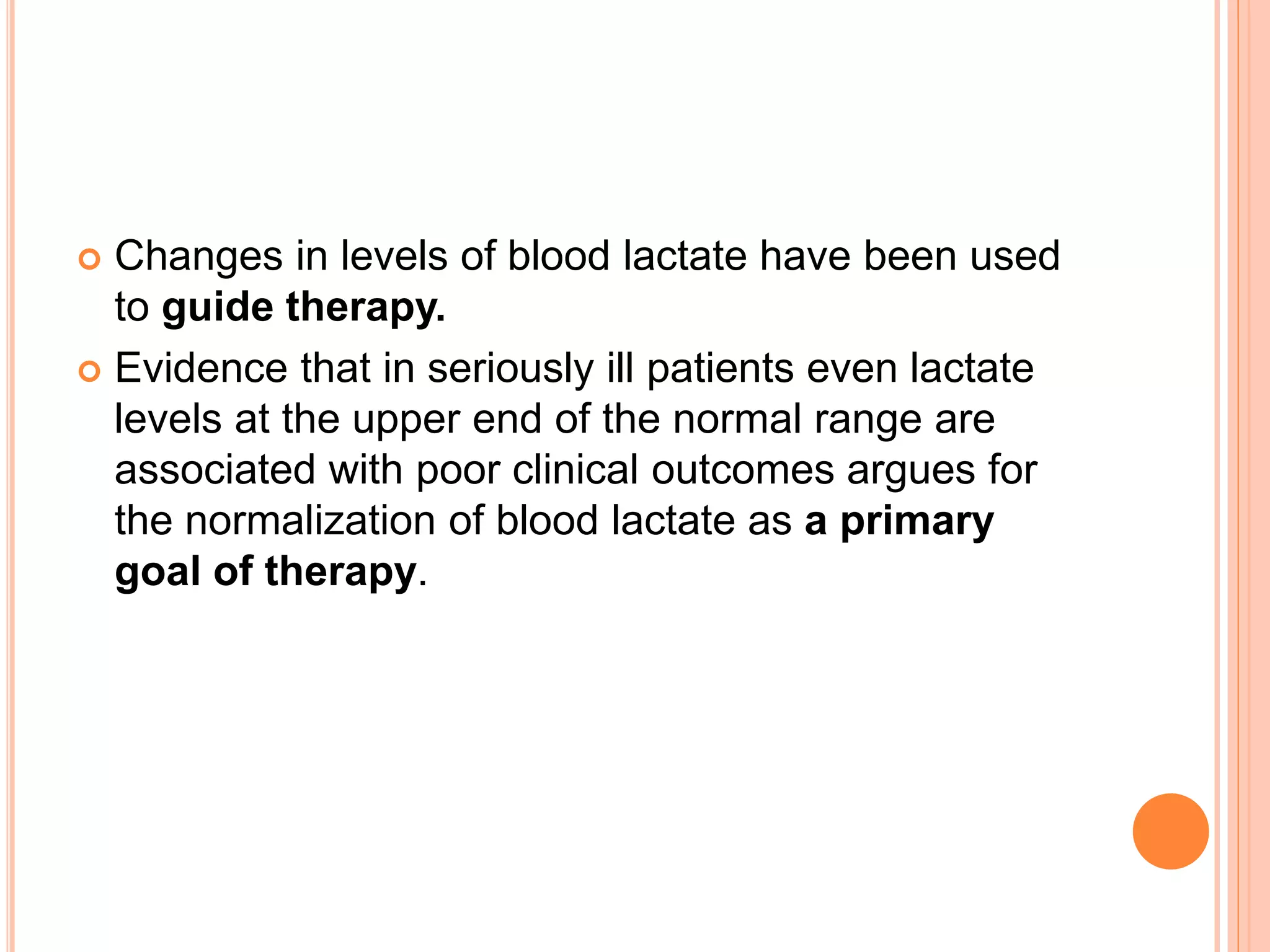 Changes in levels of blood lactate have been used to guide therapy.

Evidence that in seriously ill patients even lactate levels at the upper end of the normal range are associated with poor clinical outcomes argues for the normalization of blood lactate as a primary goal of therapy.